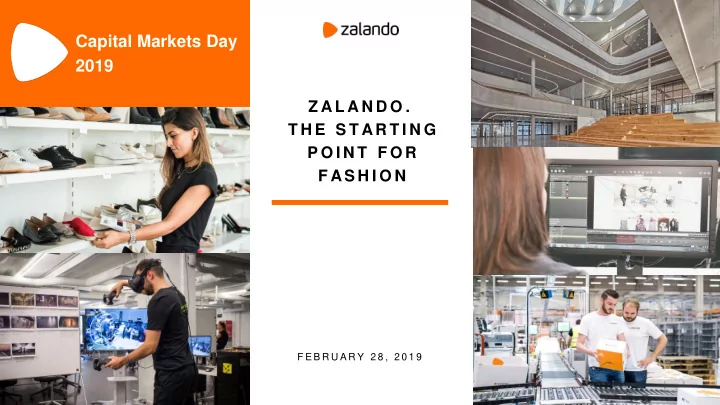 Capital Markets Day 2019

zalando

ZALANDO. THE STARTING POINT FOR FASHION

FEBRUARY 28, 2019